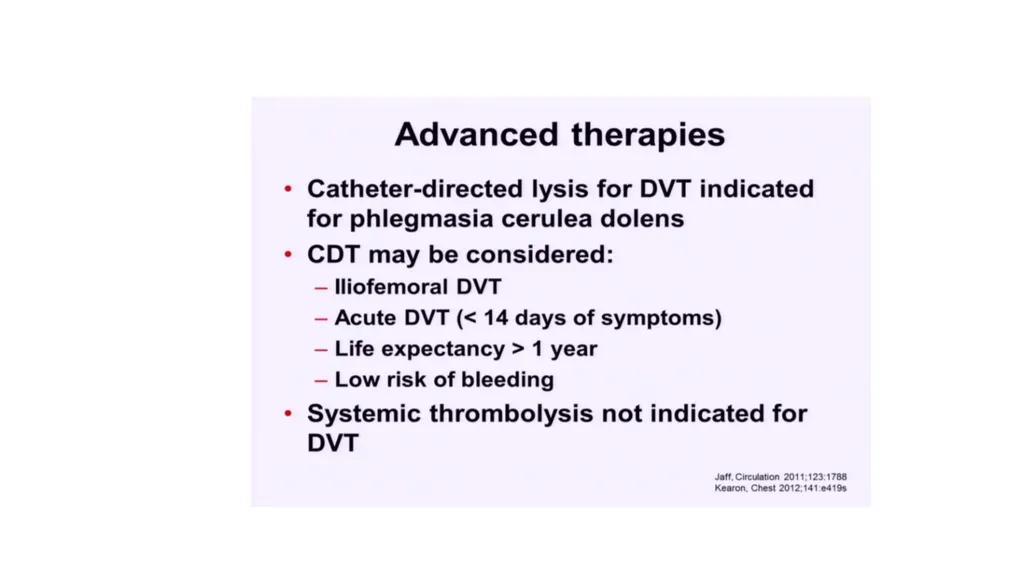 Advanced therapies

• Catheter-directed lysis for DVT indicated for phlegmasia cerulea dolens
• CDT may be considered:
– Iliofemoral DVT
– Acute DVT (< 14 days of symptoms)
– Life expectancy > 1 year
– Low risk of bleeding
• Systemic thrombolysis not indicated for DVT

Jaff, Circulation 2011;123:1788
Kearon, Chest 2012;141:e419s